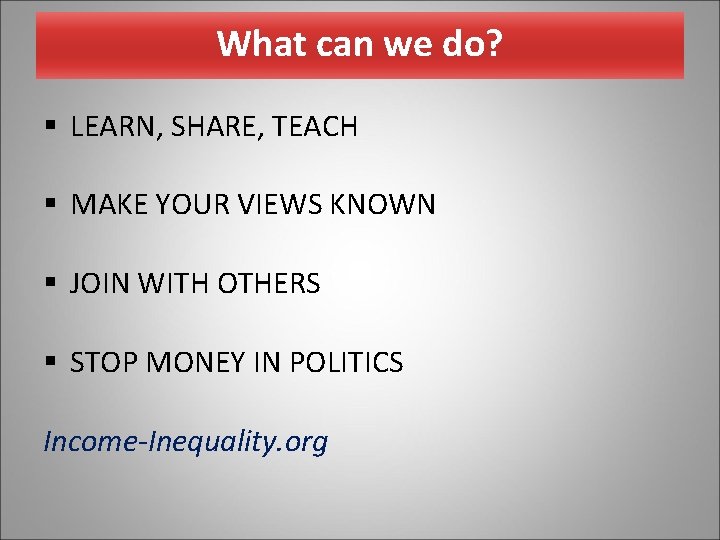 What can we do?

▪ LEARN, SHARE, TEACH

▪ MAKE YOUR VIEWS KNOWN

▪ JOIN WITH OTHERS

▪ STOP MONEY IN POLITICS

Income-Inequality.org